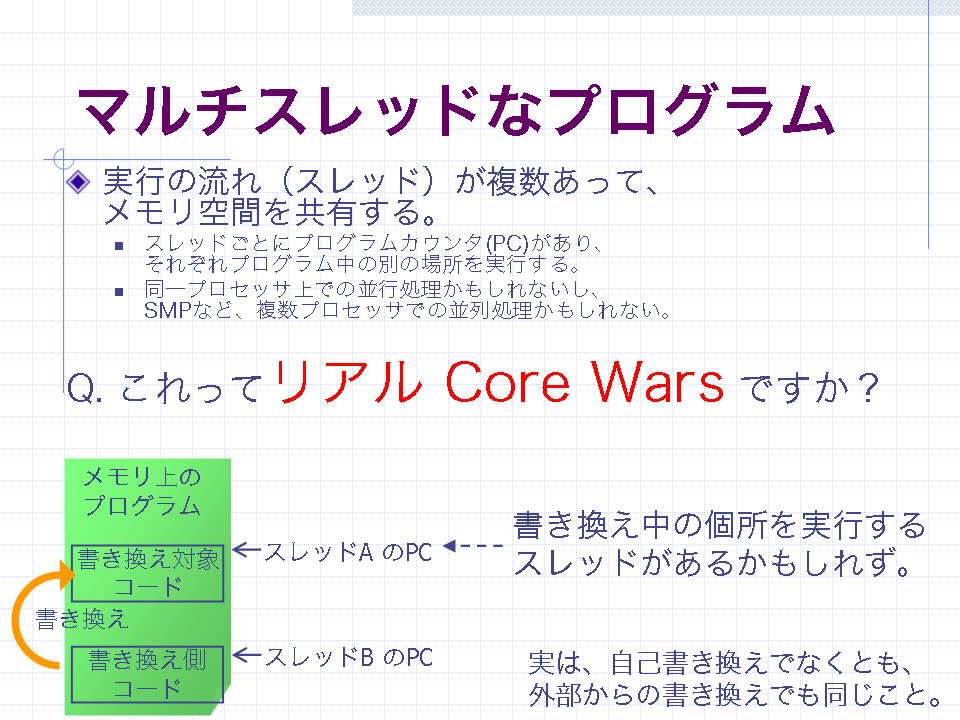 マルチスレッドなプログラム

実行の流れ（スレッド）が複数あって、メモリ空間を共有する。

スレッドごとにプログラムカウンタ(PC)があり、それぞれプログラム中の別の場所を実行する。

同一プロセッサ上での並行処理かもしれないし、SMPなど、複数プロセッサでの並列処理かもしれない。

Q. これってリアル Core Wars ですか？

メモリ上のプログラム

書き換え対象コード

書き換え

書き換え側コード

スレッドA のPC

スレッドB のPC

書き換え中の個所を実行するスレッドがあるかもしれず。

実は、自己書き換えでなくとも、外部からの書き換えでも同じこと。